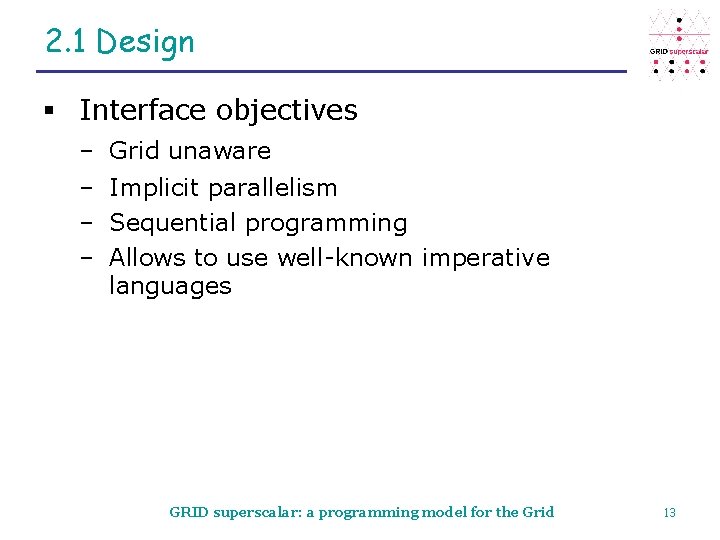 2.1 Design

GRID superscalar

▪ Interface objectives
– Grid unaware
– Implicit parallelism
– Sequential programming
– Allows to use well-known imperative languages

GRID superscalar: a programming model for the Grid

13